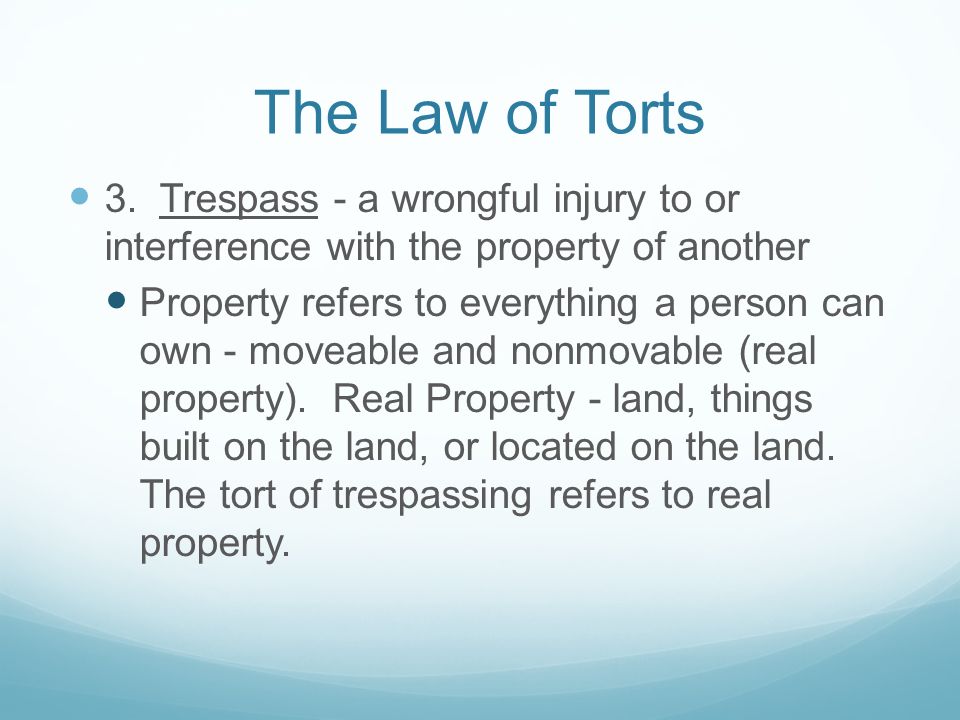 The Law of Torts

3. Trespass - a wrongful injury to or interference with the property of another

Property refers to everything a person can own - moveable and nonmovable (real property). Real Property - land, things built on the land, or located on the land. The tort of trespassing refers to real property.